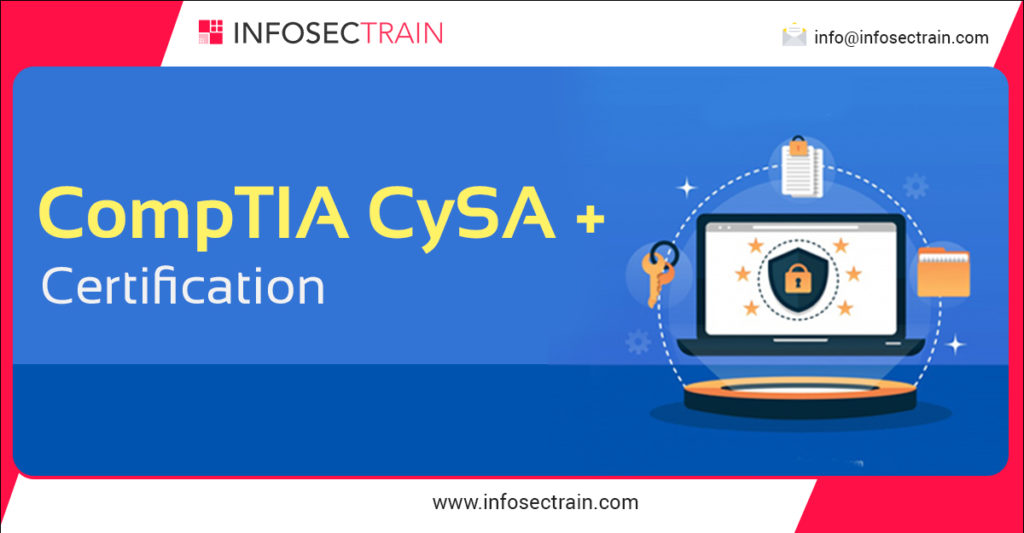 INFOSECTRAIN

info@infosectrain.com

CompTIA CySA +
Certification

www.infosectrain.com